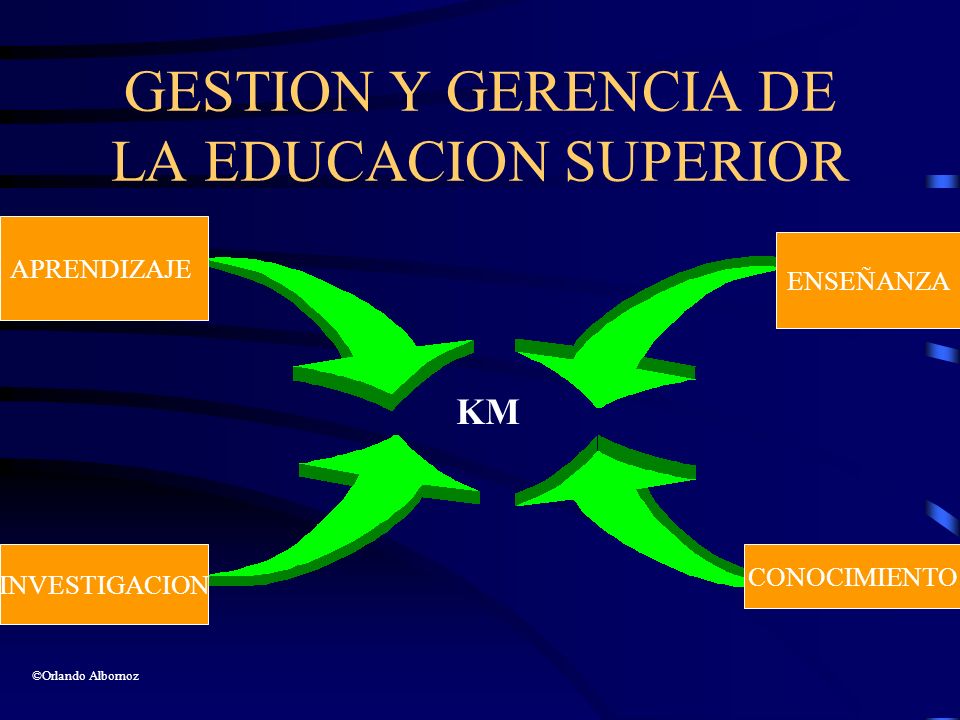 GESTION Y GERENCIA DE LA EDUCACION SUPERIOR

APRENDIZAJE

ENSEÑANZA

KM

INVESTIGACION

CONOCIMIENTO

©Orlando Albornoz